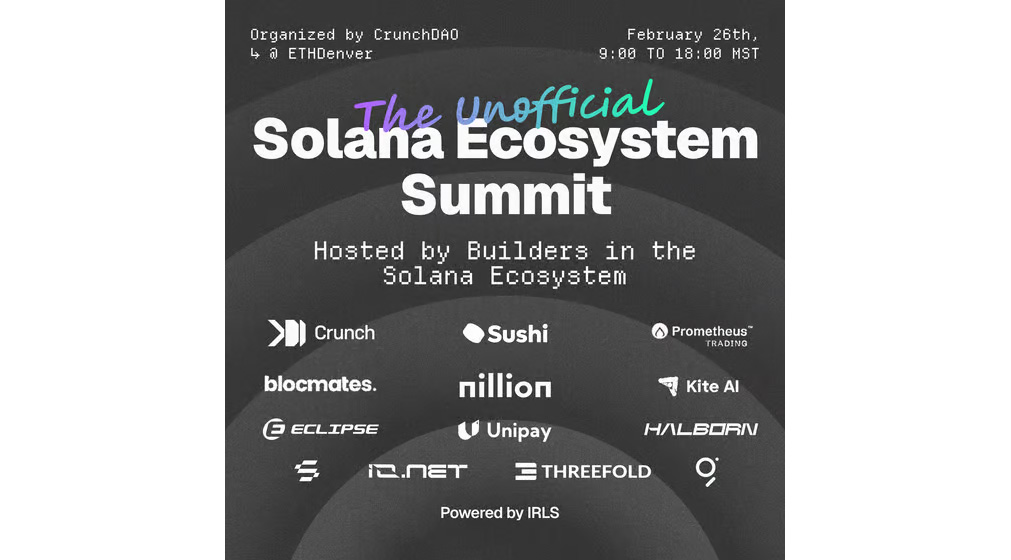 Organized by CrunchDAO
↳ @ ETHDenver

February 26th,
9:00 TO 18:00 MST

The Unofficial
Solana Ecosystem Summit

Hosted by Builders in the Solana Ecosystem

Crunch
Sushi
Prometheus™ TRADING
blocmates.
nillion
Kite AI
ECLIPSE
Unipay
HALBORN
IO.NET
THREEFOLD

Powered by IRLS